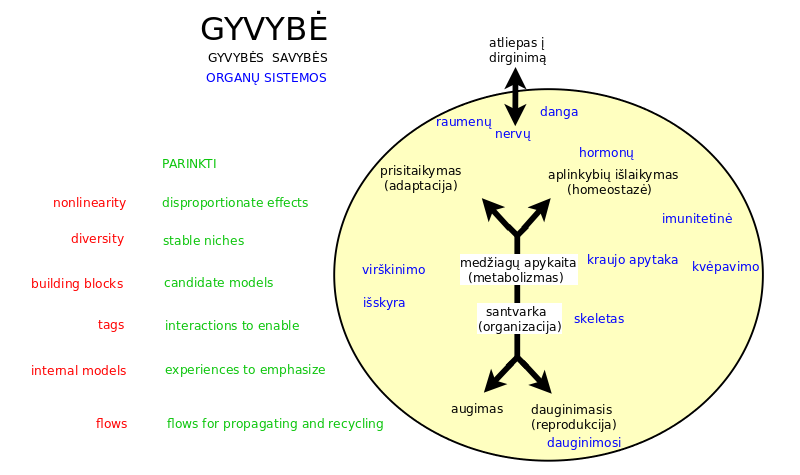 GYVYBĖ

GYVYBĖS SAVYBĖS

ORGANŲ SISTEMOS

PARINKTI

nonlinearity disproportionate effects

diversity stable niches

building blocks candidate models

tags interactions to enable

internal models experiences to emphasize

flows flows for propagating and recycling

atliepas į dirginimą

raumenų

nervų

danga

hormonų

prisitaikymas (adaptacija)

aplinkybių išlaikymas (homeostazė)

imunitetinė

virškinimo

medžiagų apykaita (metabolizmas)

kraujo apytaka

kvėpavimo

išskyra

santvarka (organizacija)

skeletas

augimas

dauginimasis (reprodukcija)

dauginimosi